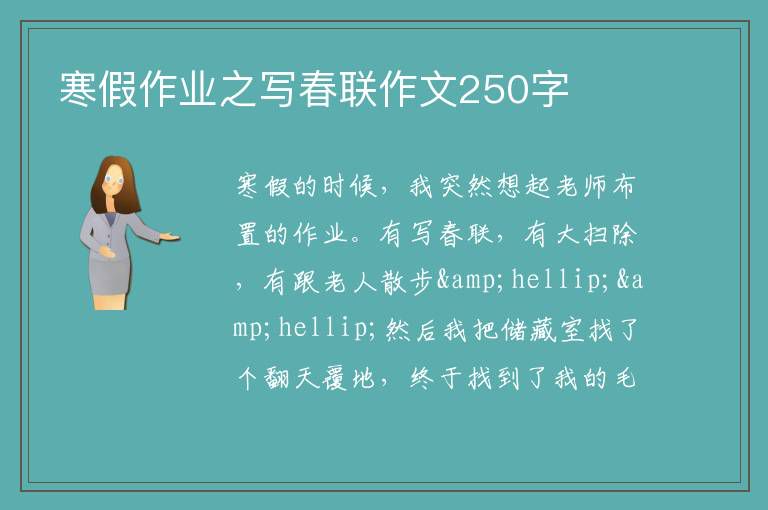 寒假作业之写春联作文250字

寒假的时候，我突然想起老师布置的作业。有写春联，有大扫除，有跟老人散步&amp;hellip;&amp;hellip;然后我把储藏室找了个翻天覆地，终于找到了我的毛